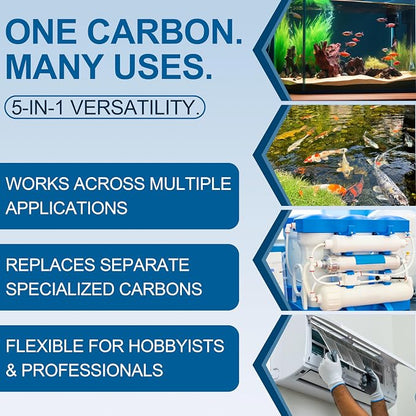 ONE CARBON.
MANY USES.

5-IN-1 VERSATILITY.

WORKS ACROSS MULTIPLE APPLICATIONS

REPLACES SEPARATE SPECIALIZED CARBONS

FLEXIBLE FOR HOBBYISTS & PROFESSIONALS